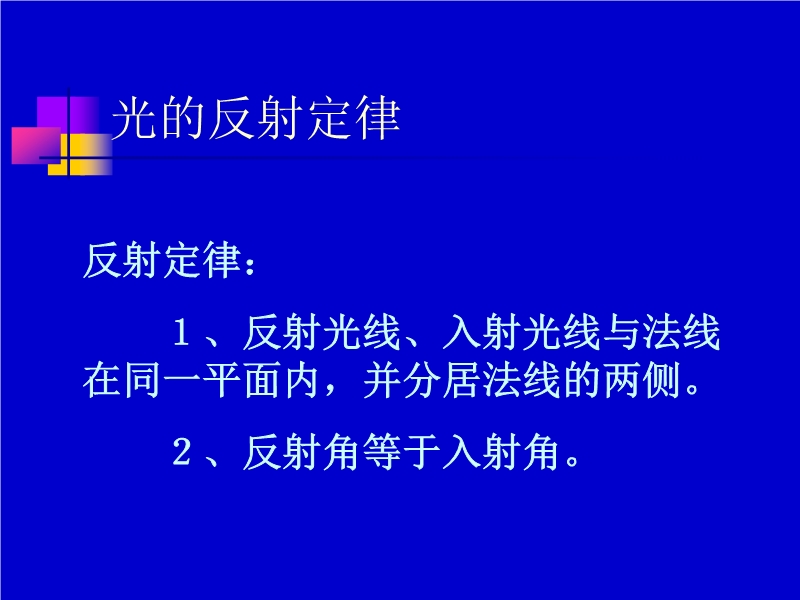 光的反射定律

反射定律：

１、反射光线、入射光线与法线在同一平面内，并分居法线的两侧。

２、反射角等于入射角。